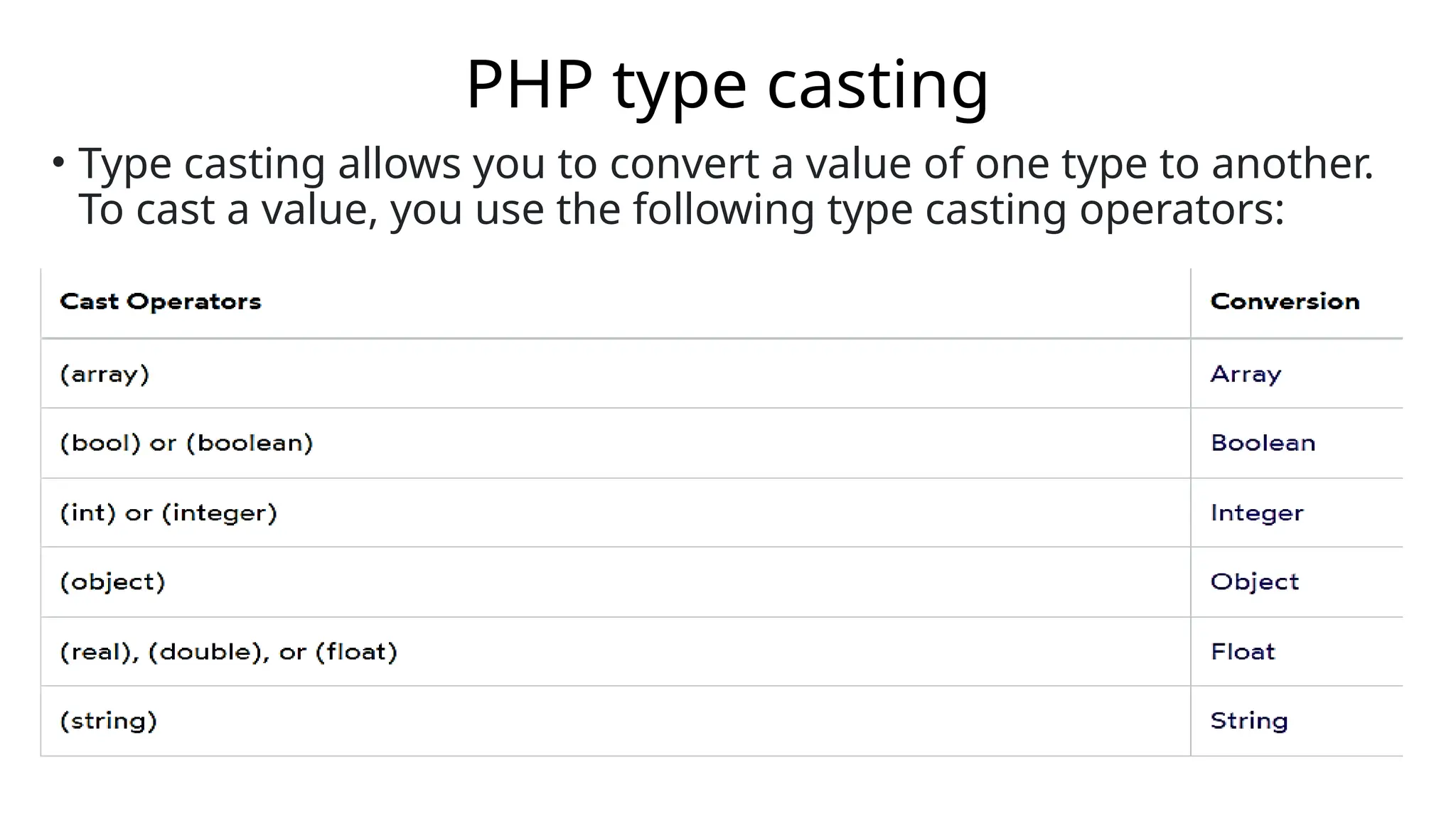 PHP type casting

• Type casting allows you to convert a value of one type to another. To cast a value, you use the following type casting operators:

| Cast Operators | Conversion |
|---|---|
| (array) | Array |
| (bool) or (boolean) | Boolean |
| (int) or (integer) | Integer |
| (object) | Object |
| (real), (double), or (float) | Float |
| (string) | String |